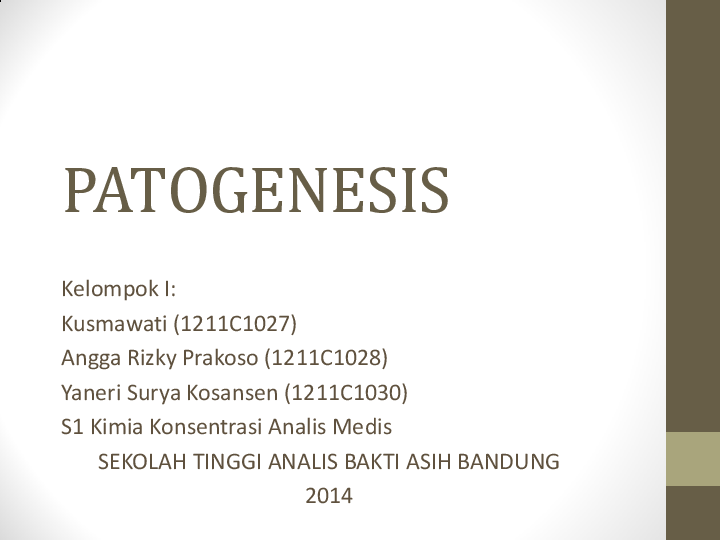 PATOGENESIS

Kelompok I:
Kusmawati (1211C1027)
Angga Rizky Prakoso (1211C1028)
Yaneri Surya Kosansen (1211C1030)
S1 Kimia Konsentrasi Analis Medis
SEKOLAH TINGGI ANALIS BAKTI ASIH BANDUNG
2014